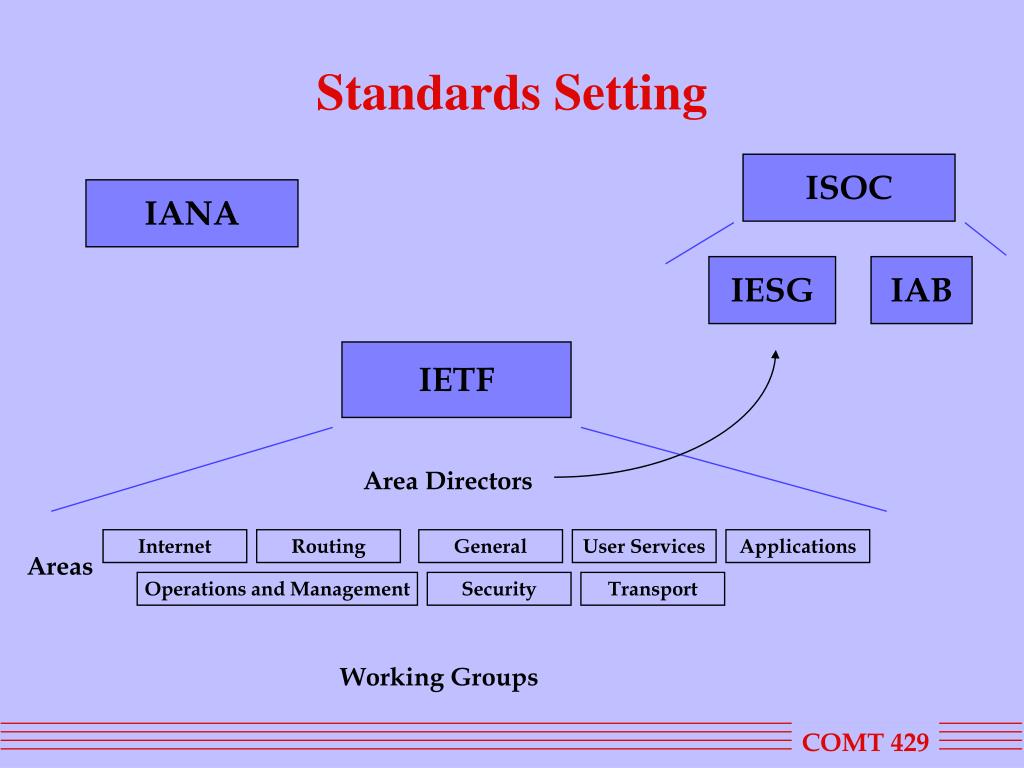 Standards Setting

IANA

ISOC

IESG

IAB

IETF

Area Directors

Areas

Internet

Routing

General

User Services

Applications

Operations and Management

Security

Transport

Working Groups

COMT 429